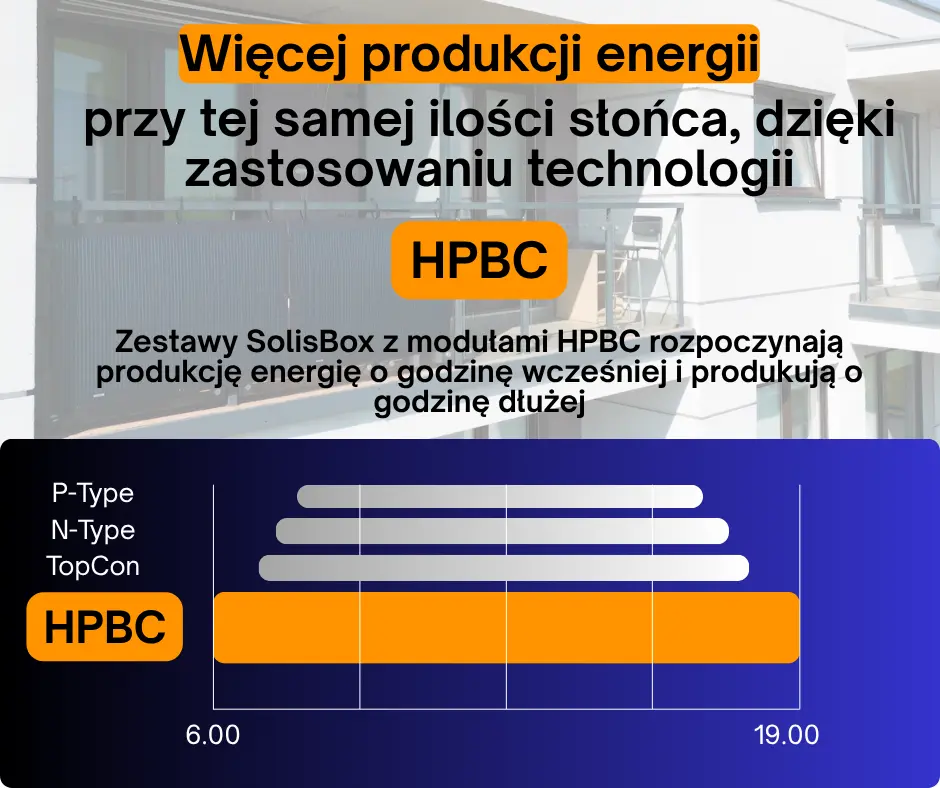 Więcej produkcji energii

przy tej samej ilości słońca, dzięki zastosowaniu technologii

HPBC

Zestawy SolisBox z modułami HPBC rozpoczynają produkcję energię o godzinę wcześniej i produkują o godzinę dłużej

P-Type
N-Type
TopCon
HPBC

6.00
19.00